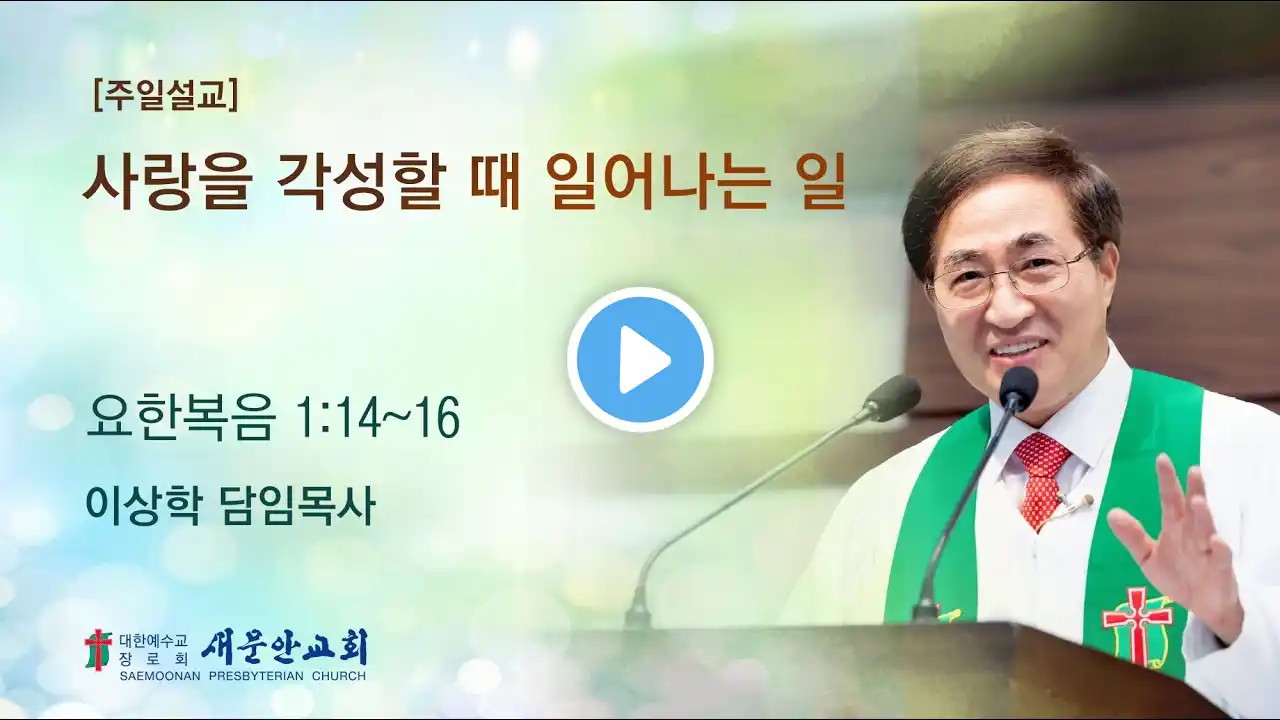 [주일설교]

사랑을 각성할 때 일어나는 일

요한복음 1:14~16

이상학 담임목사

대한예수교 장로회 새문안교회
SAEMOONAN PRESBYTERIAN CHURCH